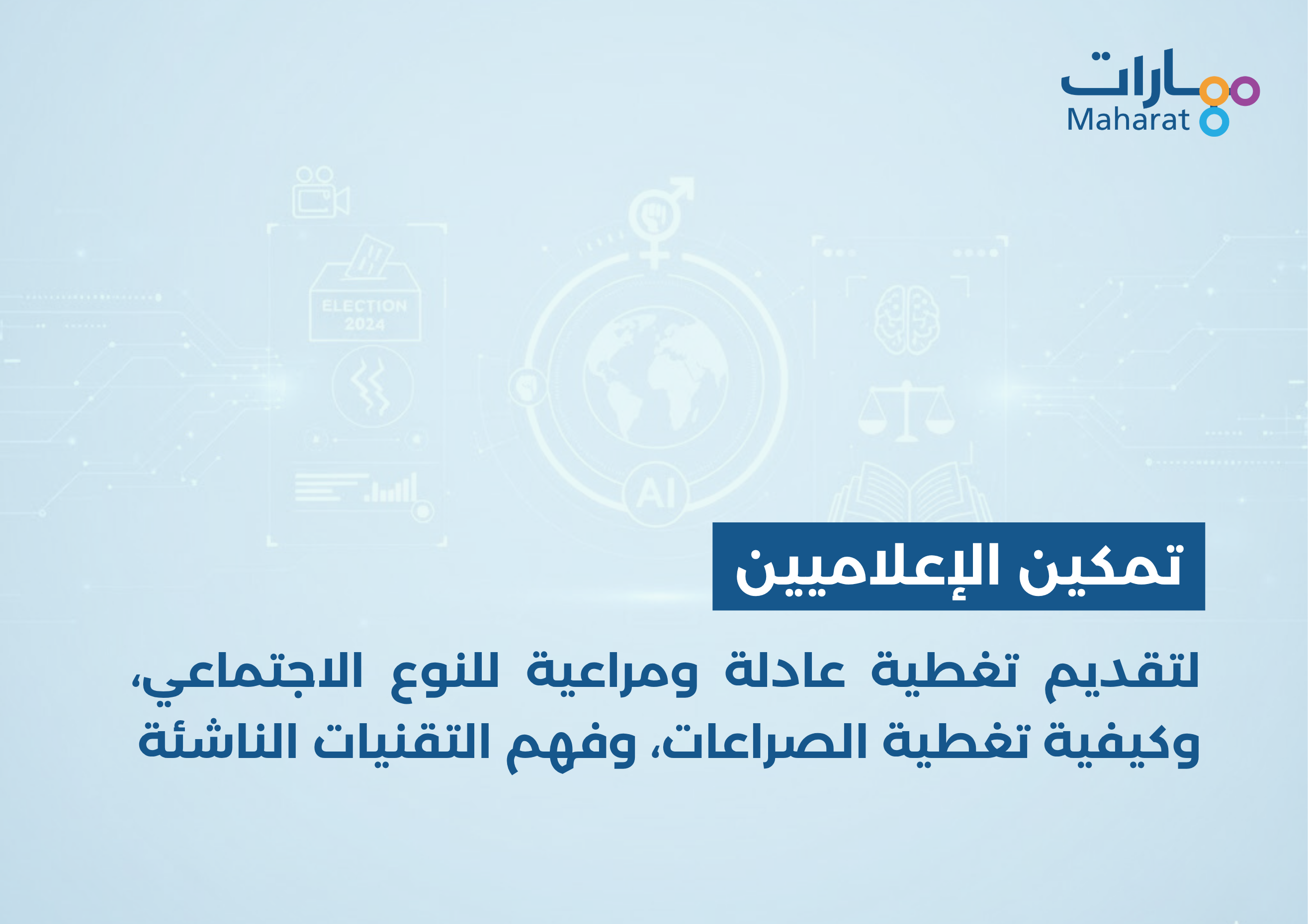 مهارات
Maharat

ELECTION 2024

AI

تمكين الإعلاميين

لتقديم تغطية عادلة ومراعية للنوع الاجتماعي، وكيفية تغطية الصراعات، وفهم التقنيات الناشئة